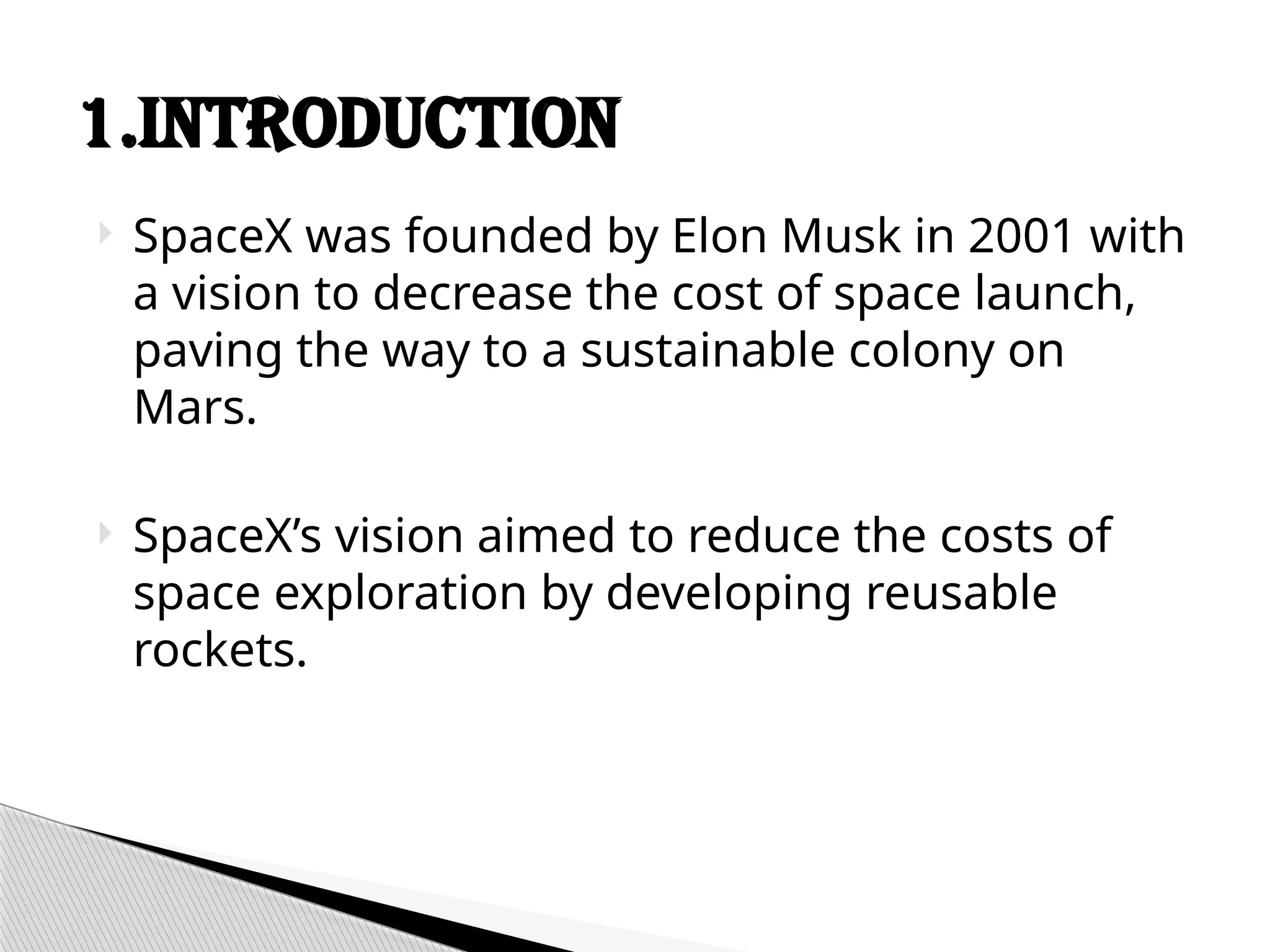 1.INTRODUCTION

SpaceX was founded by Elon Musk in 2001 with a vision to decrease the cost of space launch, paving the way to a sustainable colony on Mars.

SpaceX’s vision aimed to reduce the costs of space exploration by developing reusable rockets.